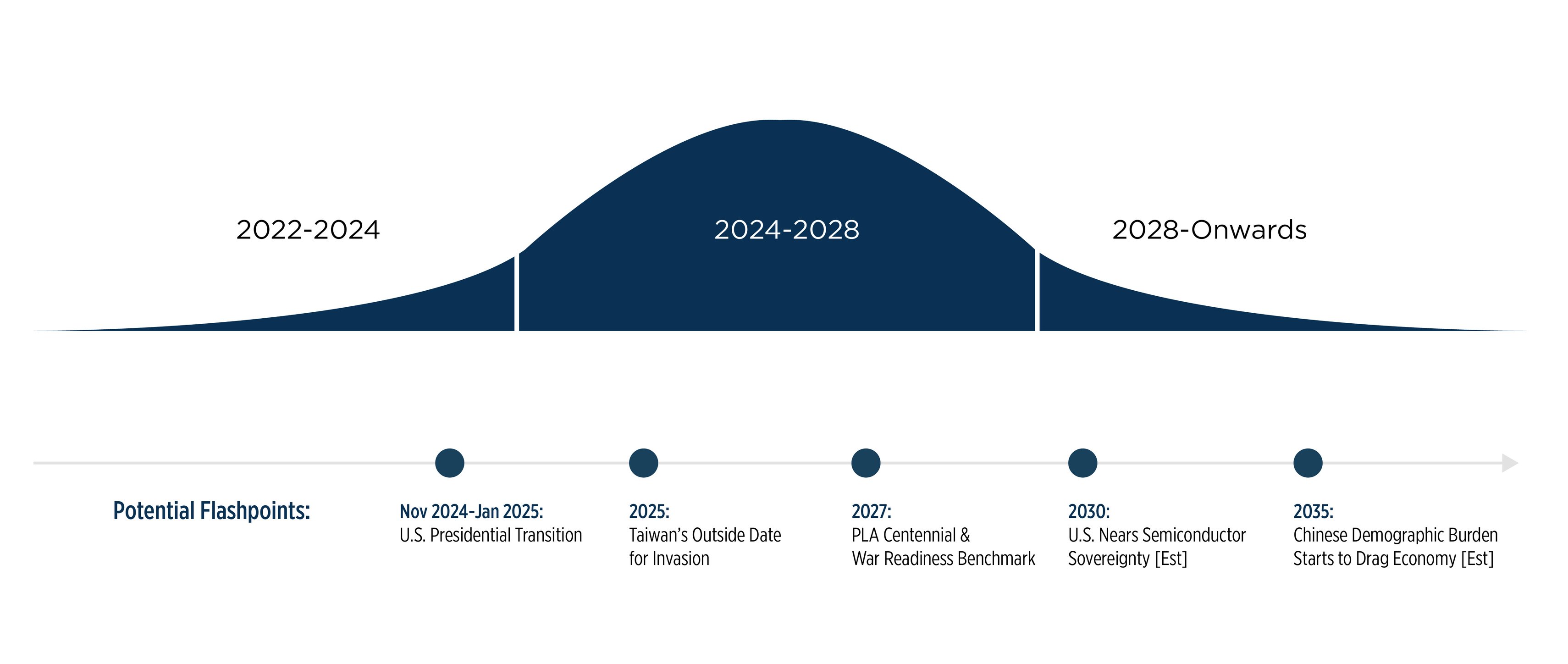 2022-2024

2024-2028

2028-Onwards

Potential Flashpoints:

Nov 2024-Jan 2025:
U.S. Presidential Transition

2025:
Taiwan's Outside Date for Invasion

2027:
PLA Centennial & War Readiness Benchmark

2030:
U.S. Nears Semiconductor Sovereignty [Est]

2035:
Chinese Demographic Burden Starts to Drag Economy [Est]